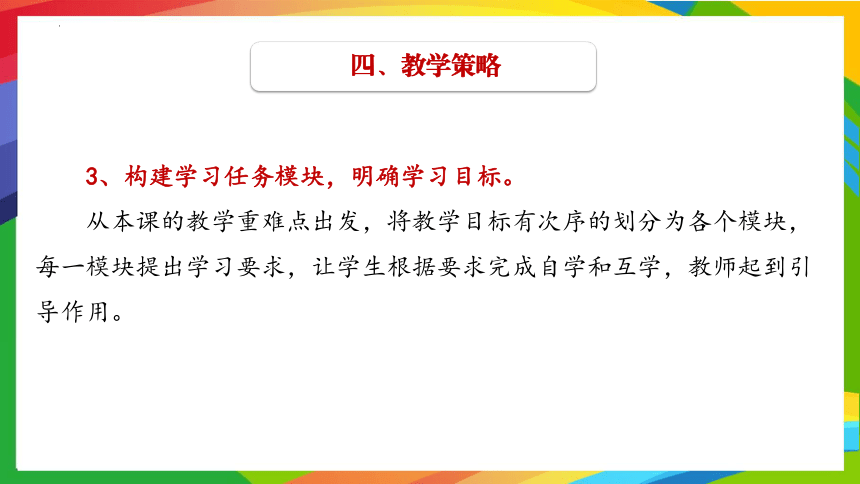 四、教学策略

3、构建学习任务模块，明确学习目标。

从本课的教学重难点出发，将教学目标有次序的划分为各个模块，每一模块提出学习要求，让学生根据要求完成自学和互学，教师起到引导作用。